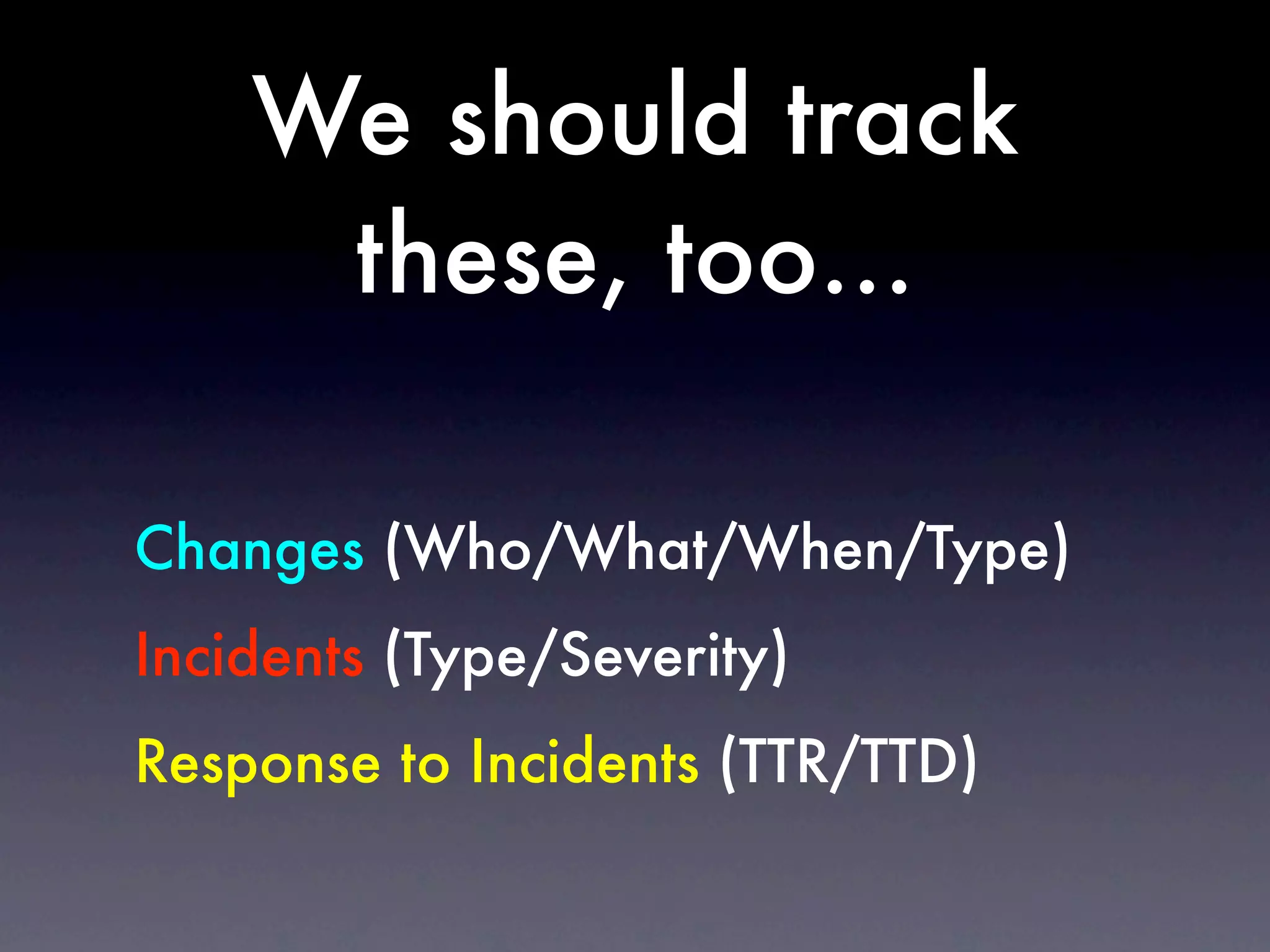 We should track these, too...

Changes (Who/What/When/Type)

Incidents (Type/Severity)

Response to Incidents (TTR/TTD)